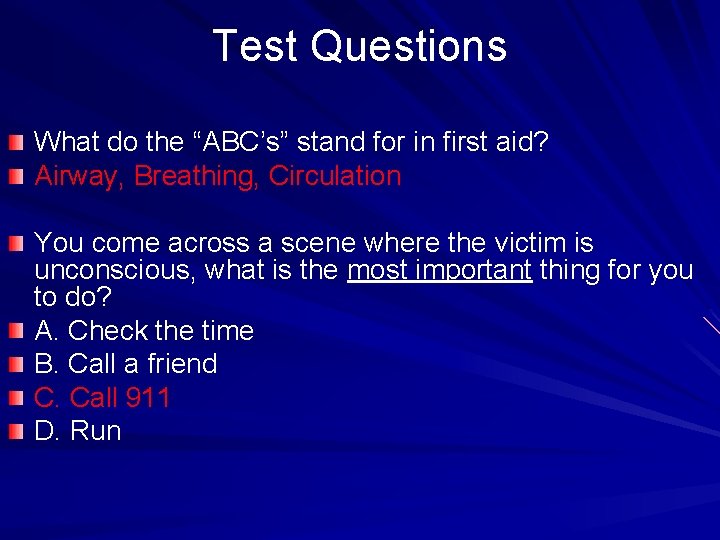 Test Questions

What do the “ABC’s” stand for in first aid?
Airway, Breathing, Circulation

You come across a scene where the victim is unconscious, what is the most important thing for you to do?
A. Check the time
B. Call a friend
C. Call 911
D. Run